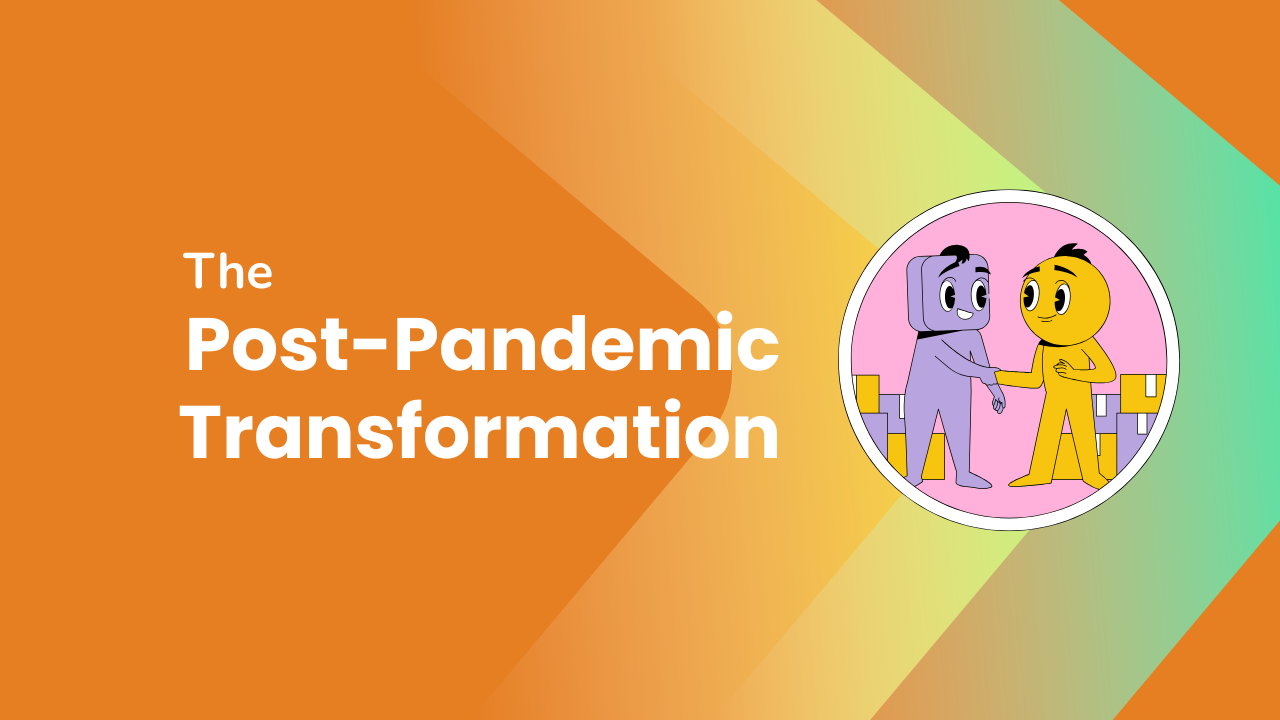 The
Post-Pandemic
Transformation